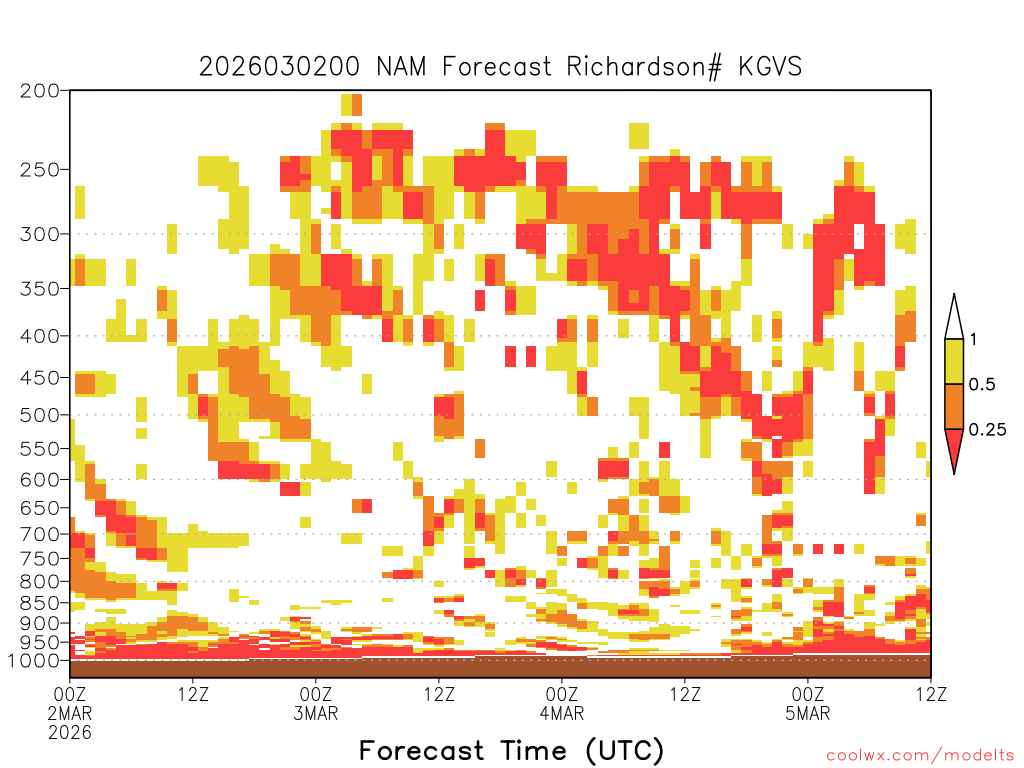 2026030200 NAM Forecast Richardson# KGVS

200
250
300
350
400
450
500
550
600
650
700
750
800
850
900
950
1000

1
0.5
0.25

00Z
2MAR
2026
12Z
00Z
3MAR
12Z
00Z
4MAR
12Z
00Z
5MAR
12Z

Forecast Time (UTC)

coolwx.com/modelts